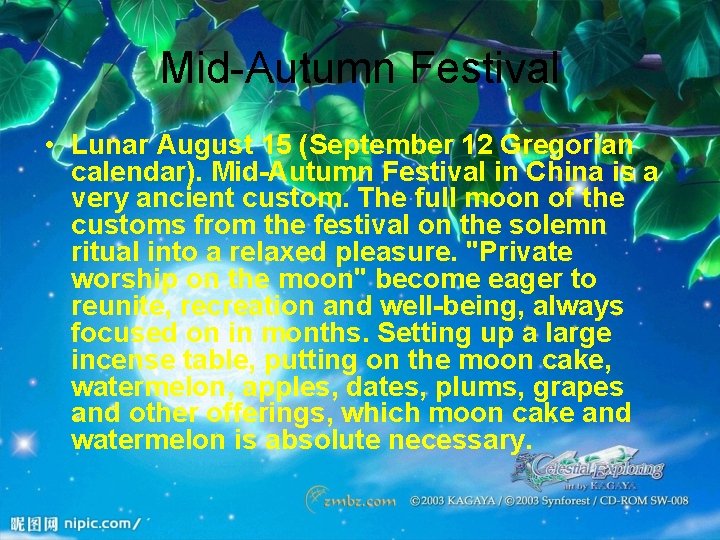 Mid-Autumn Festival

• Lunar August 15 (September 12 Gregorian calendar). Mid-Autumn Festival in China is a very ancient custom. The full moon of the customs from the festival on the solemn ritual into a relaxed pleasure. "Private worship on the moon" become eager to reunite, recreation and well-being, always focused on in months. Setting up a large incense table, putting on the moon cake, watermelon, apples, dates, plums, grapes and other offerings, which moon cake and watermelon is absolute necessary.

Celestial Exploring
art by KAGAYA

zmbz.com ©2003 KAGAYA / ©2003 Synforest / CD-ROM SW-008

昵图网 nipic.com/